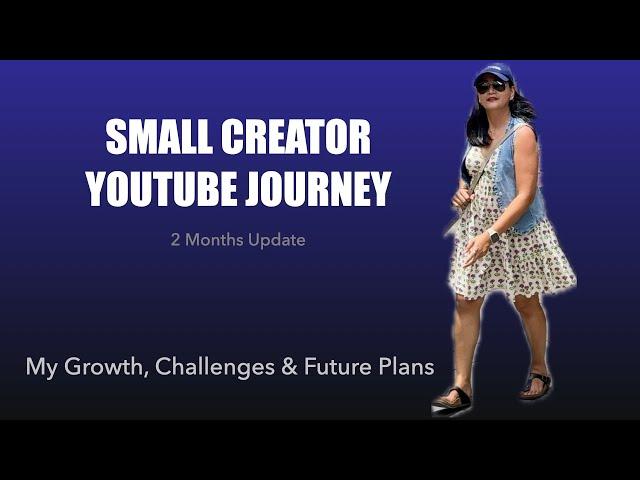 SMALL CREATOR
YOUTUBE JOURNEY

2 Months Update

My Growth, Challenges & Future Plans